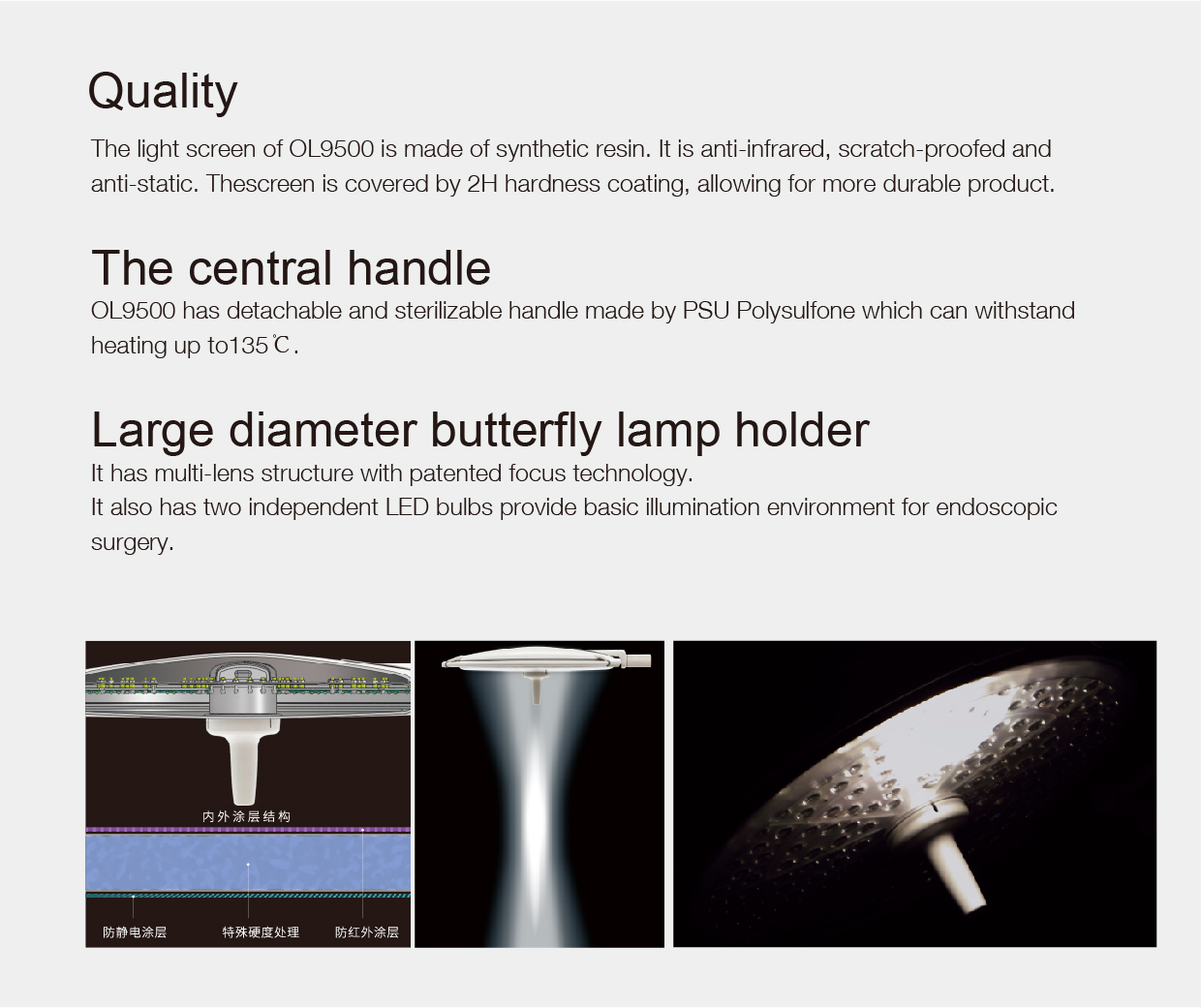 Quality

The light screen of OL9500 is made of synthetic resin. It is anti-infrared, scratch-proofed and anti-static. Thescreen is covered by 2H hardness coating, allowing for more durable product.

The central handle

OL9500 has detachable and sterilizable handle made by PSU Polysulfone which can withstand heating up to135℃.

Large diameter butterfly lamp holder

It has multi-lens structure with patented focus technology.
It also has two independent LED bulbs provide basic illumination environment for endoscopic surgery.

内外涂层结构

防静电涂层

特殊硬度处理

防红外涂层